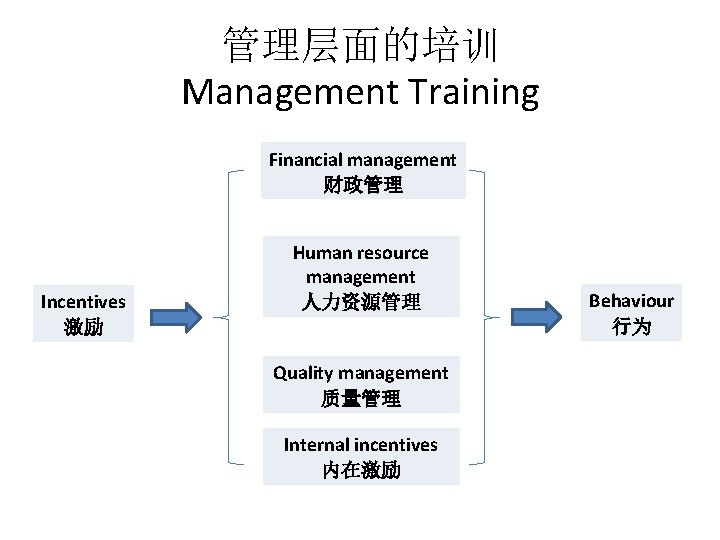 管理层面的培训
Management Training

Incentives
激励

Financial management
财政管理

Human resource management
人力资源管理

Quality management
质量管理

Internal incentives
内在激励

Behaviour
行为